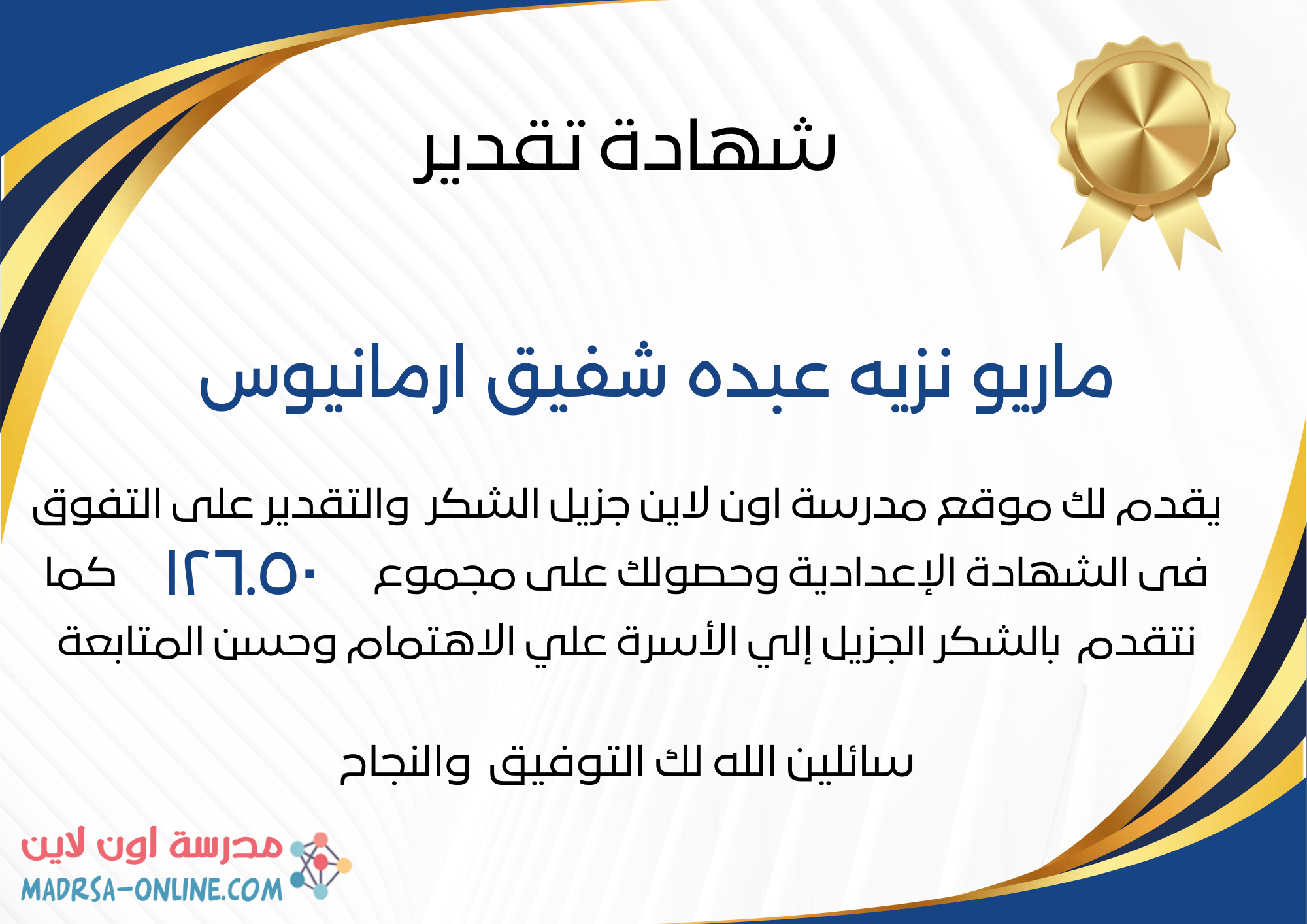 شهادة تقدير

ماريو نزيه عبده شفيق ارمانيوس

يقدم لك موقع مدرسة اون لاين جزيل الشكر والتقدير على التفوق فى الشهادة الإعدادية وحصولك على مجموع ١٢٦.٥٠ كما نتقدم بالشكر الجزيل إلي الأسرة علي الاهتمام وحسن المتابعة

سائلين الله لك التوفيق والنجاح

مدرسة اون لاين
MADRSA-ONLINE.COM